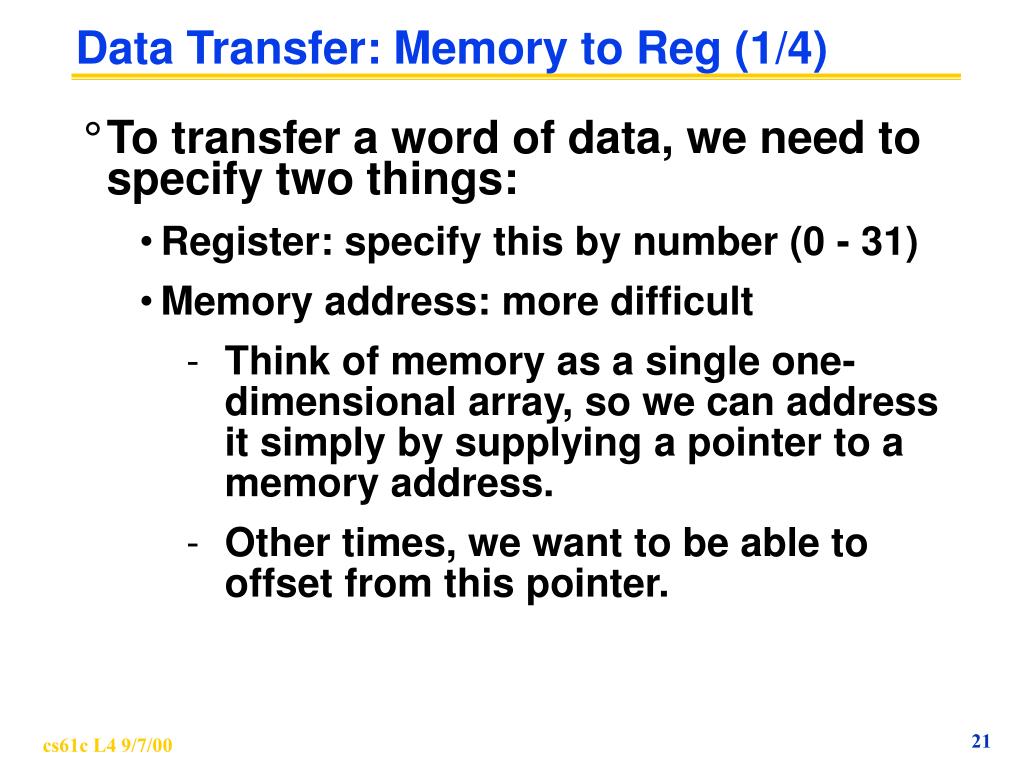 Data Transfer: Memory to Reg (1/4)

° To transfer a word of data, we need to specify two things:

• Register: specify this by number (0 - 31)

• Memory address: more difficult

- Think of memory as a single one-dimensional array, so we can address it simply by supplying a pointer to a memory address.

- Other times, we want to be able to offset from this pointer.

cs61c L4 9/7/00

21